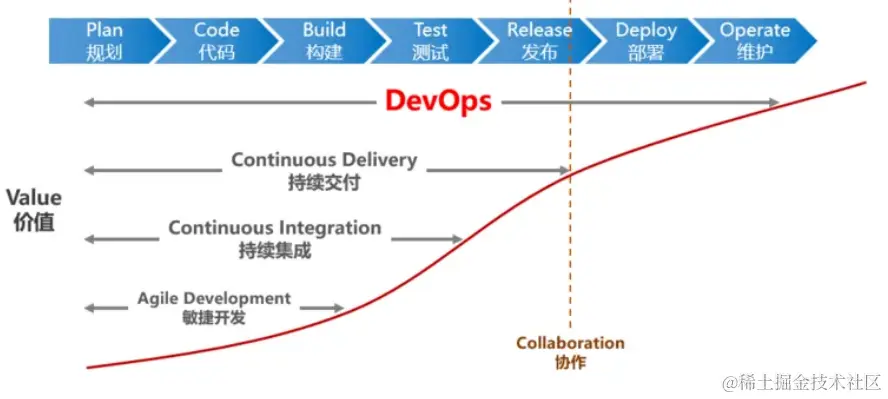 Plan
规划

Code
代码

Build
构建

Test
测试

Release
发布

Deploy
部署

Operate
维护

DevOps

Continuous Delivery
持续交付

Value
价值

Continuous Integration
持续集成

Agile Development
敏捷开发

Collaboration
协作

@稀土掘金技术社区